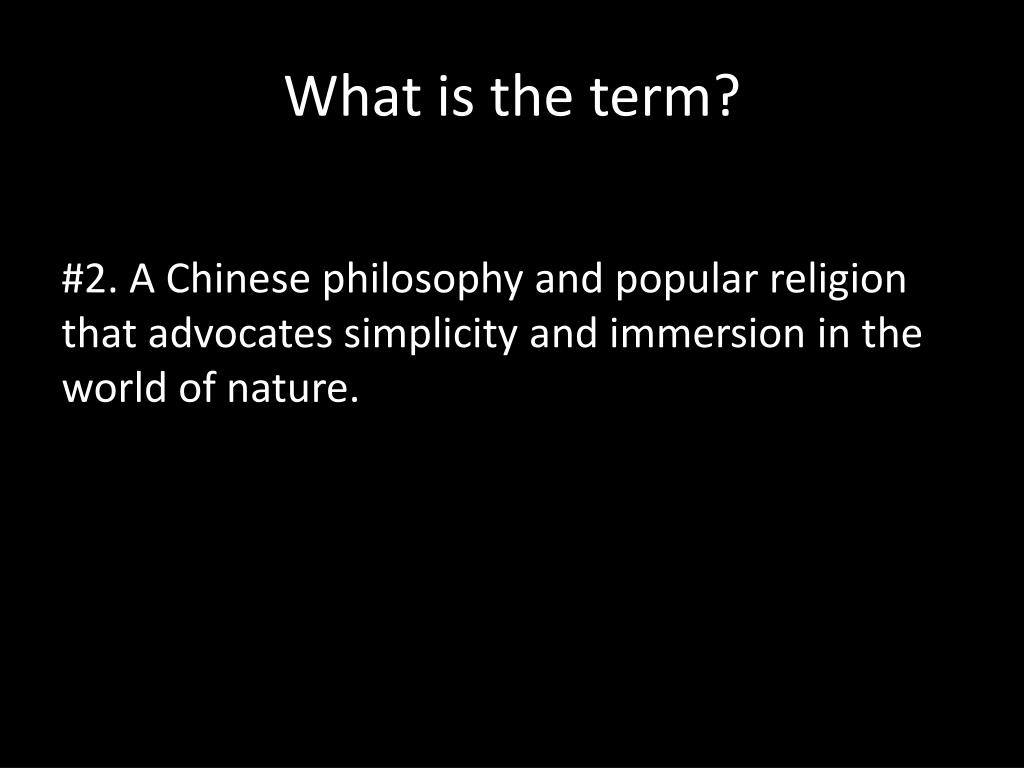 What is the term?

#2. A Chinese philosophy and popular religion that advocates simplicity and immersion in the world of nature.